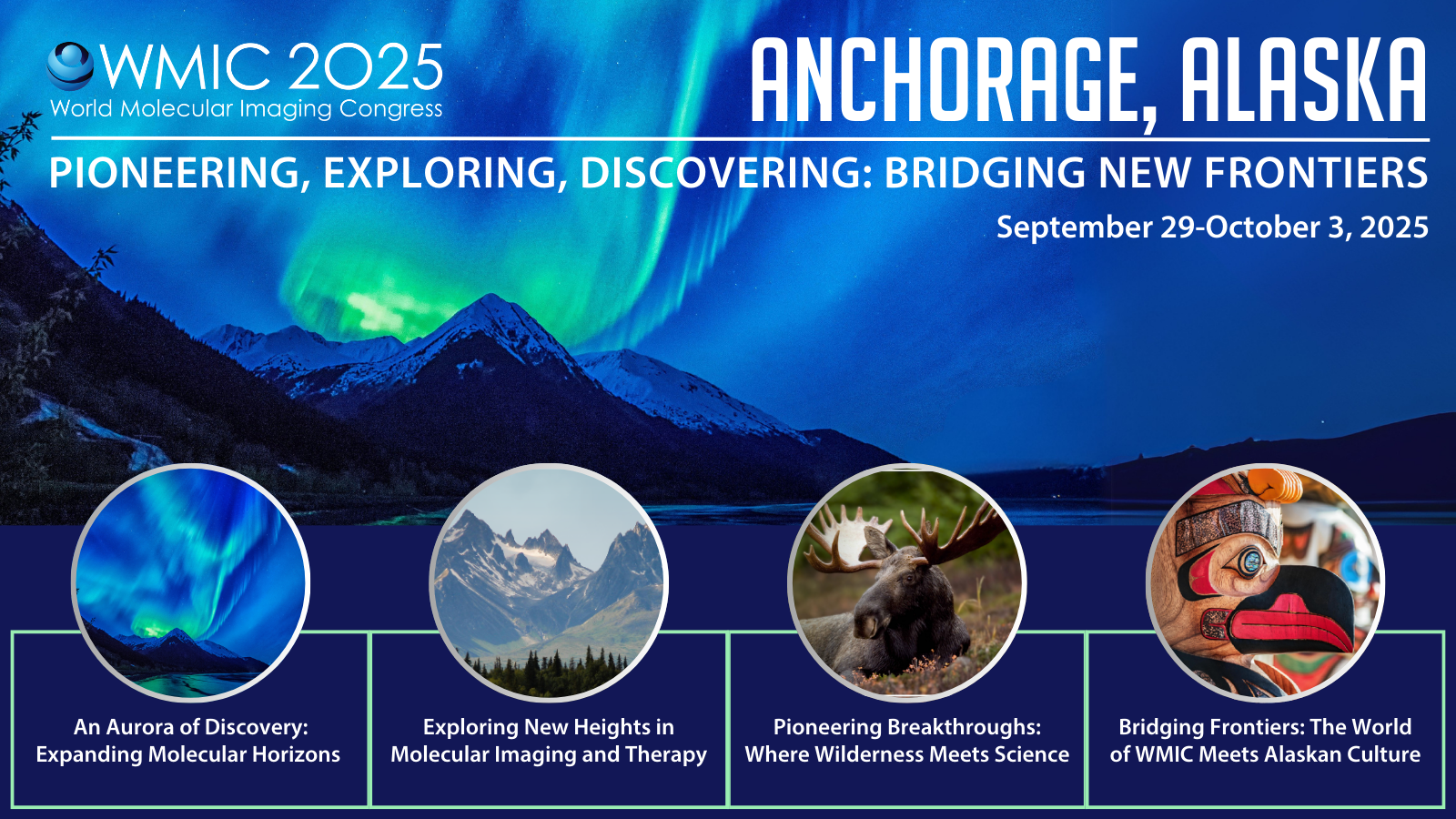 WMIC 2025
World Molecular Imaging Congress

ANCHORAGE, ALASKA

PIONEERING, EXPLORING, DISCOVERING: BRIDGING NEW FRONTIERS

September 29-October 3, 2025

An Aurora of Discovery: Expanding Molecular Horizons

Exploring New Heights in Molecular Imaging and Therapy

Pioneering Breakthroughs: Where Wilderness Meets Science

Bridging Frontiers: The World of WMIC Meets Alaskan Culture